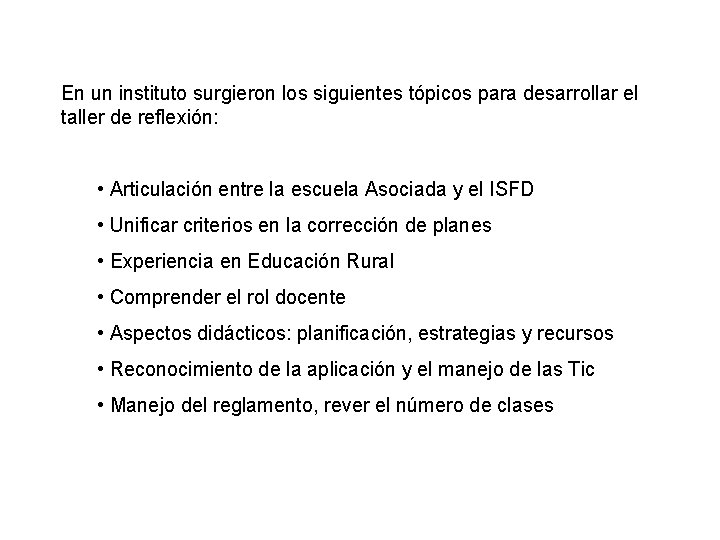 En un instituto surgieron los siguientes tópicos para desarrollar el taller de reflexión:

• Articulación entre la escuela Asociada y el ISFD
• Unificar criterios en la corrección de planes
• Experiencia en Educación Rural
• Comprender el rol docente
• Aspectos didácticos: planificación, estrategias y recursos
• Reconocimiento de la aplicación y el manejo de las Tic
• Manejo del reglamento, rever el número de clases